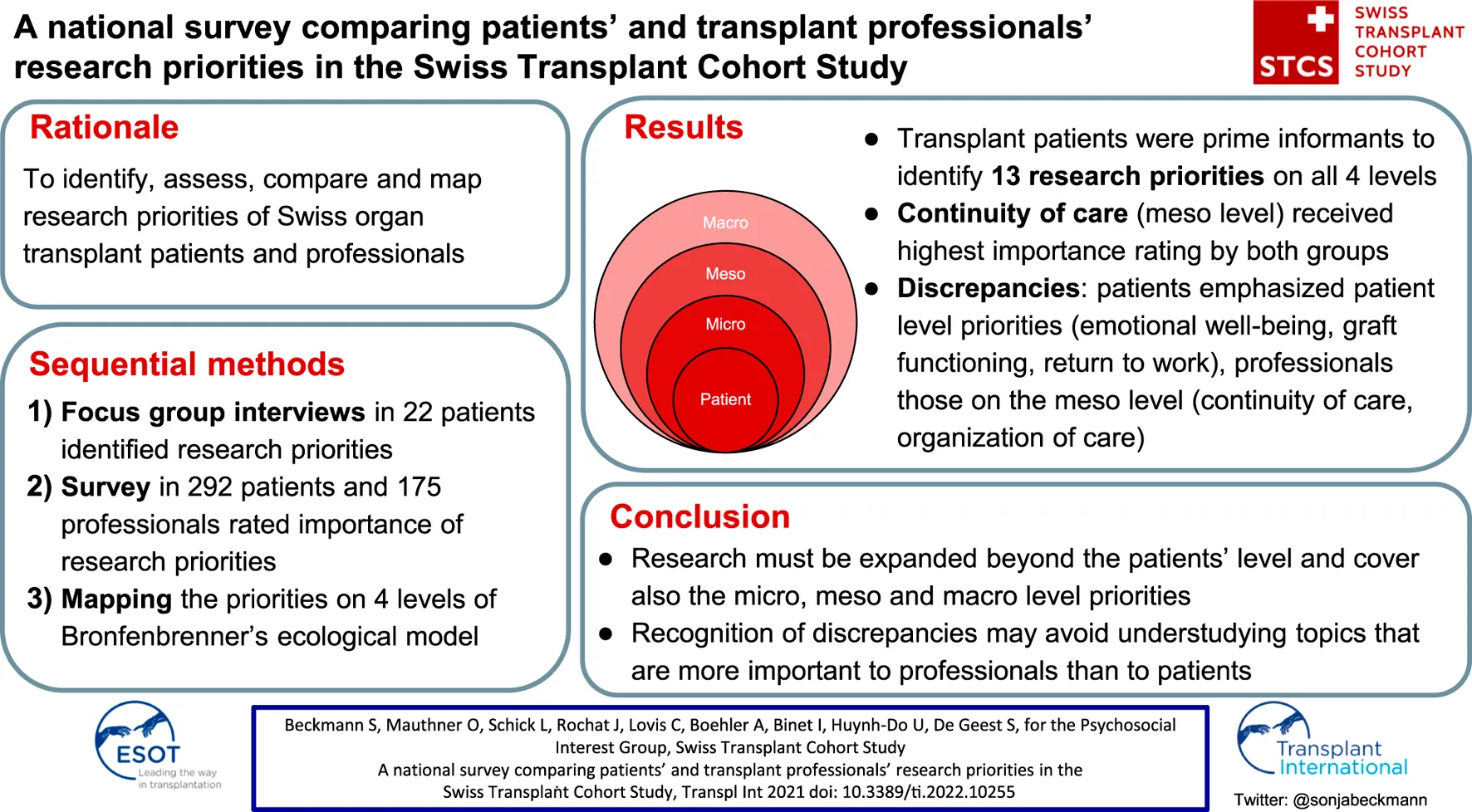 A national survey comparing patients' and transplant professionals' research priorities in the Swiss Transplant Cohort Study

STCS SWISS TRANSPLANT COHORT STUDY

Rationale

To identify, assess, compare and map research priorities of Swiss organ transplant patients and professionals

Sequential methods

1) Focus group interviews in 22 patients identified research priorities

2) Survey in 292 patients and 175 professionals rated importance of research priorities

3) Mapping the priorities on 4 levels of Bronfenbrenner's ecological model

Results

Macro
Meso
Micro
Patient

● Transplant patients were prime informants to identify 13 research priorities on all 4 levels

● Continuity of care (meso level) received highest importance rating by both groups

● Discrepancies: patients emphasized patient level priorities (emotional well-being, graft functioning, return to work), professionals those on the meso level (continuity of care, organization of care)

Conclusion

● Research must be expanded beyond the patients' level and cover also the micro, meso and macro level priorities

● Recognition of discrepancies may avoid understudying topics that are more important to professionals than to patients

ESOT Leading the way in transplantation

Beckmann S, Mauthner O, Schick L, Rochat J, Lovis C, Boehler A, Binet I, Huynh-Do U, De Geest S, for the Psychosocial Interest Group, Swiss Transplant Cohort Study
A national survey comparing patients' and transplant professionals' research priorities in the Swiss Transplant Cohort Study, Transpl Int 2021 doi: 10.3389/ti.2022.10255

Transplant International

Twitter: @sonjabeckmann